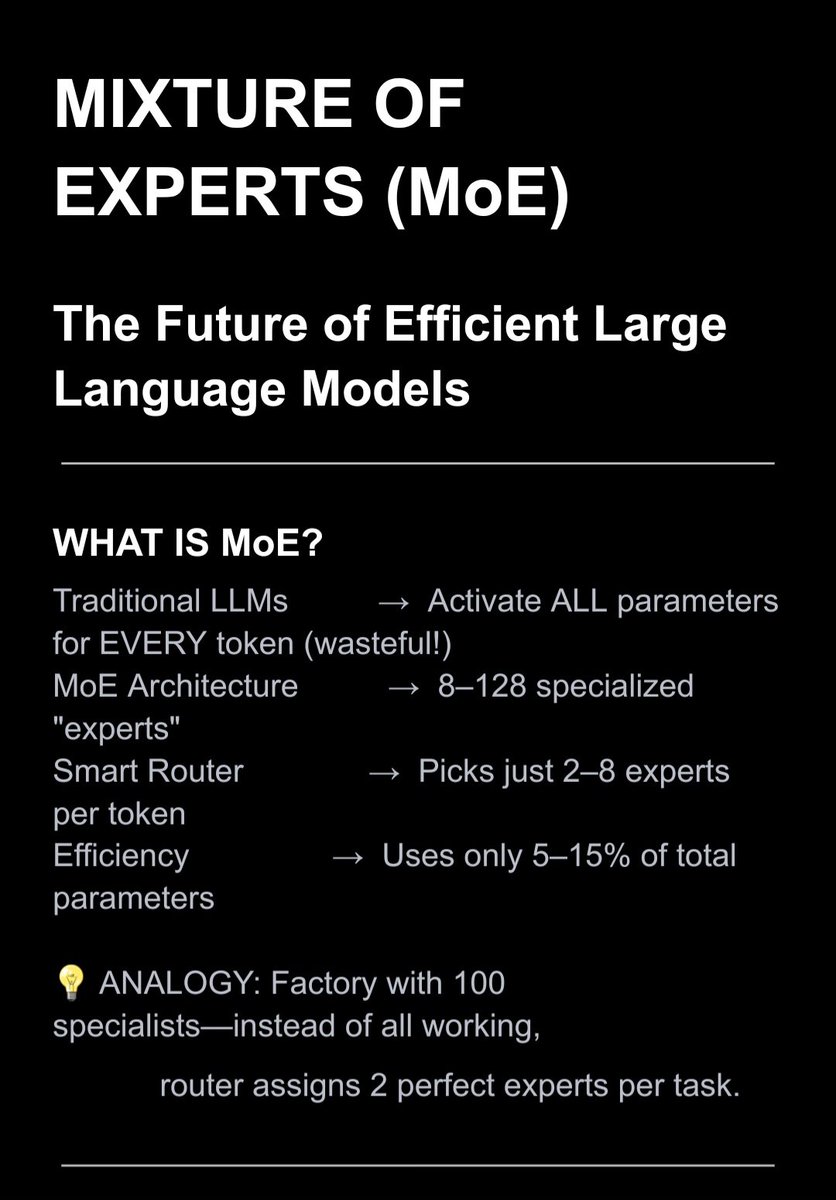 MIXTURE OF EXPERTS (MoE)

The Future of Efficient Large Language Models

WHAT IS MoE?

Traditional LLMs → Activate ALL parameters for EVERY token (wasteful!)
MoE Architecture → 8–128 specialized "experts"
Smart Router → Picks just 2–8 experts per token
Efficiency → Uses only 5–15% of total parameters

💡 ANALOGY: Factory with 100 specialists—instead of all working,

router assigns 2 perfect experts per task.